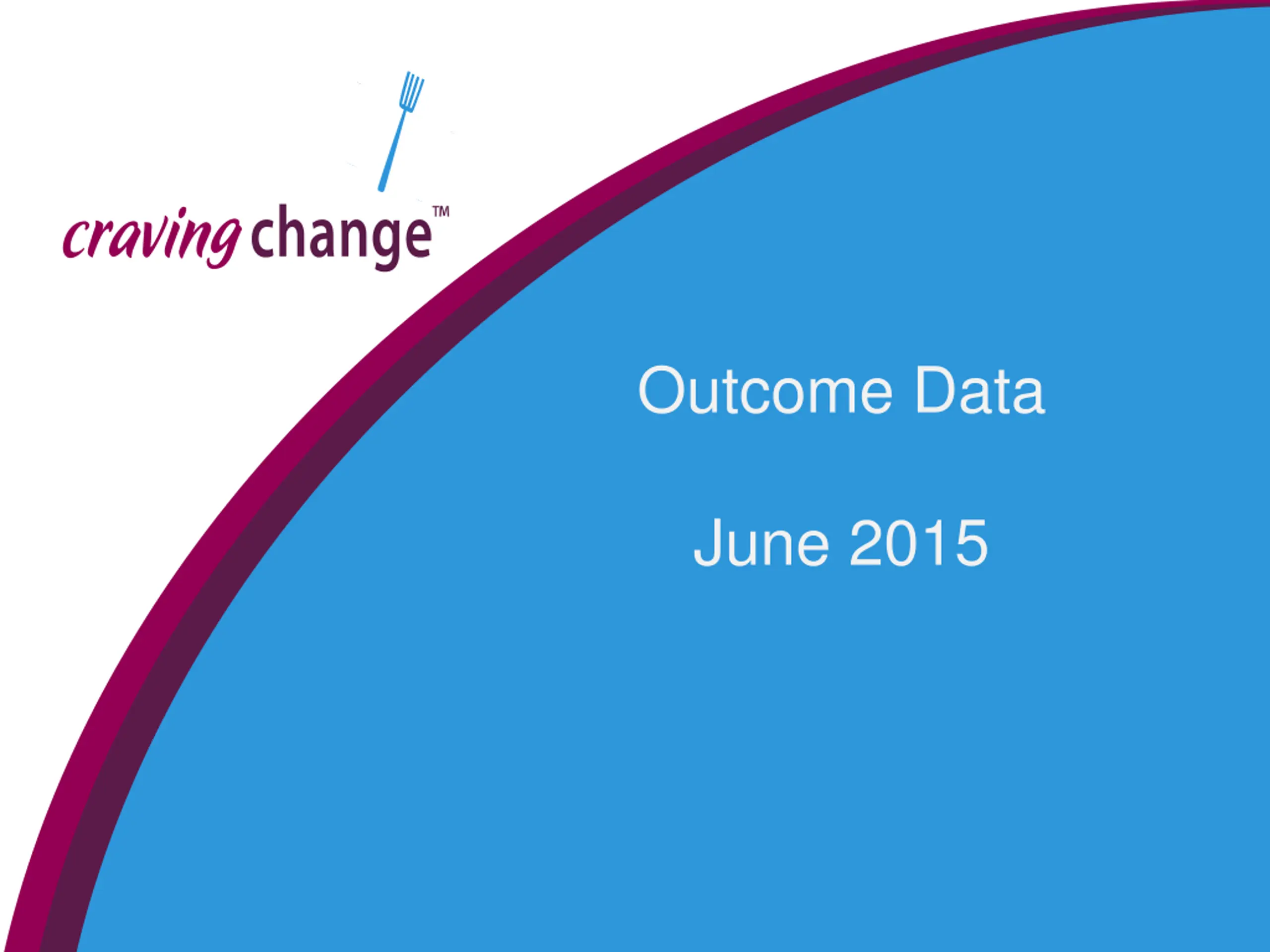 craving change™

Outcome Data

June 2015